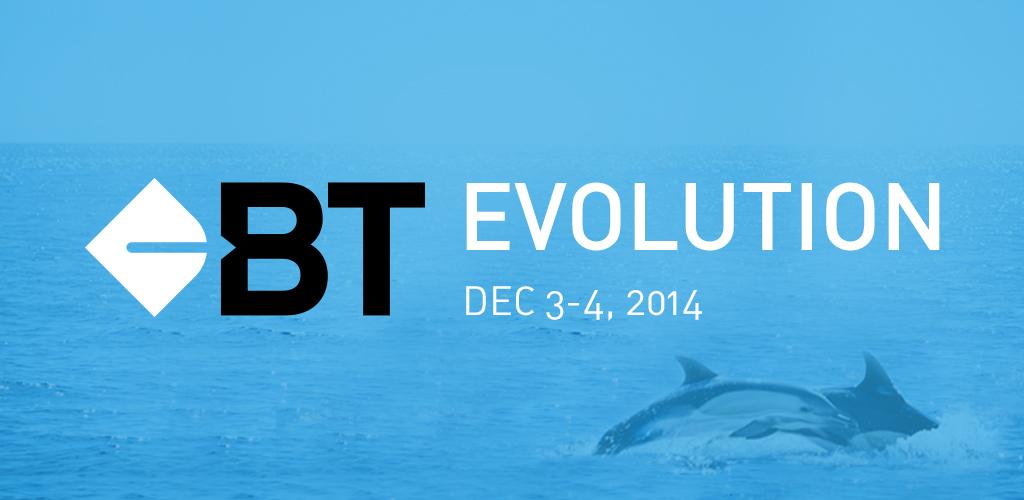 BT EVOLUTION
DEC 3-4, 2014